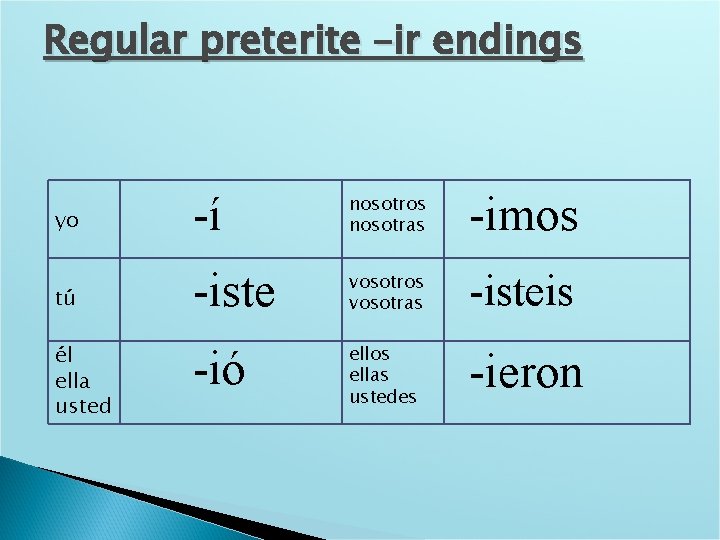 Regular preterite –ir endings

| yo | -í | nosotros nosotras | -imos |
|---|---|---|---|
| tú | -iste | vosotros vosotras | -isteis |
| él ella usted | -ió | ellos ellas ustedes | -ieron |